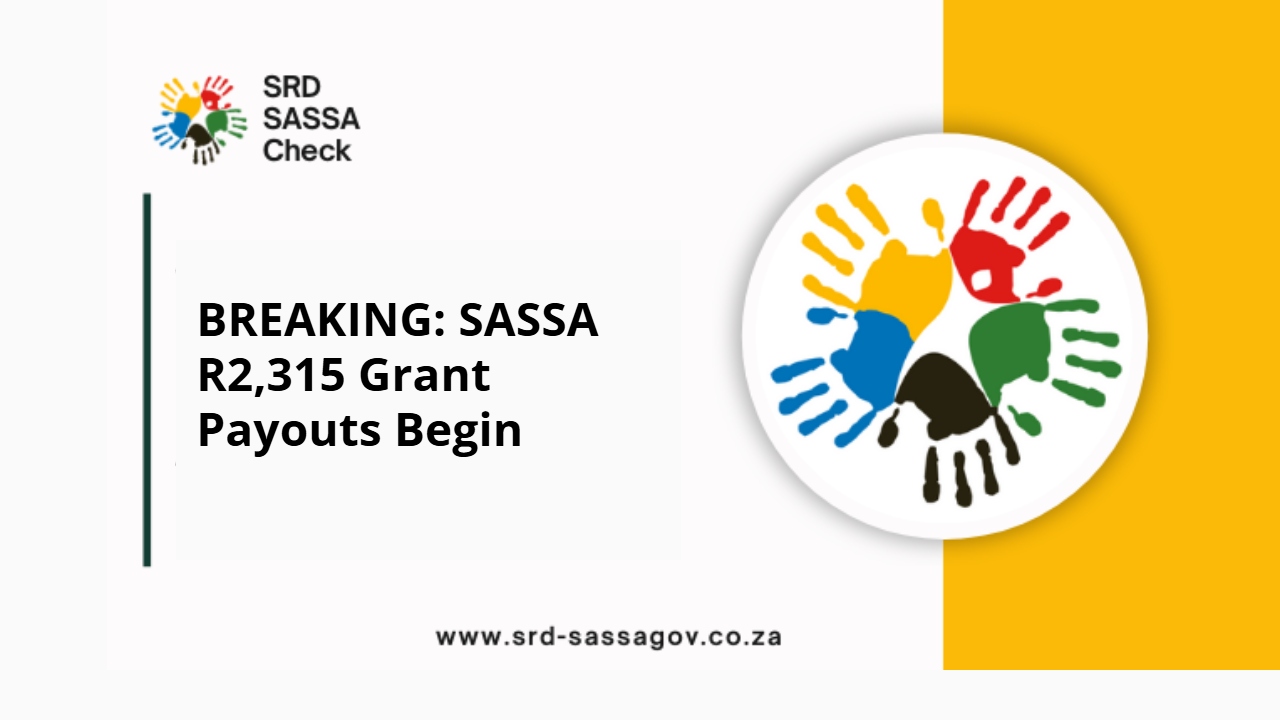 SRD
SASSA
Check

BREAKING: SASSA R2,315 Grant Payouts Begin

www.srd-sassagov.co.za